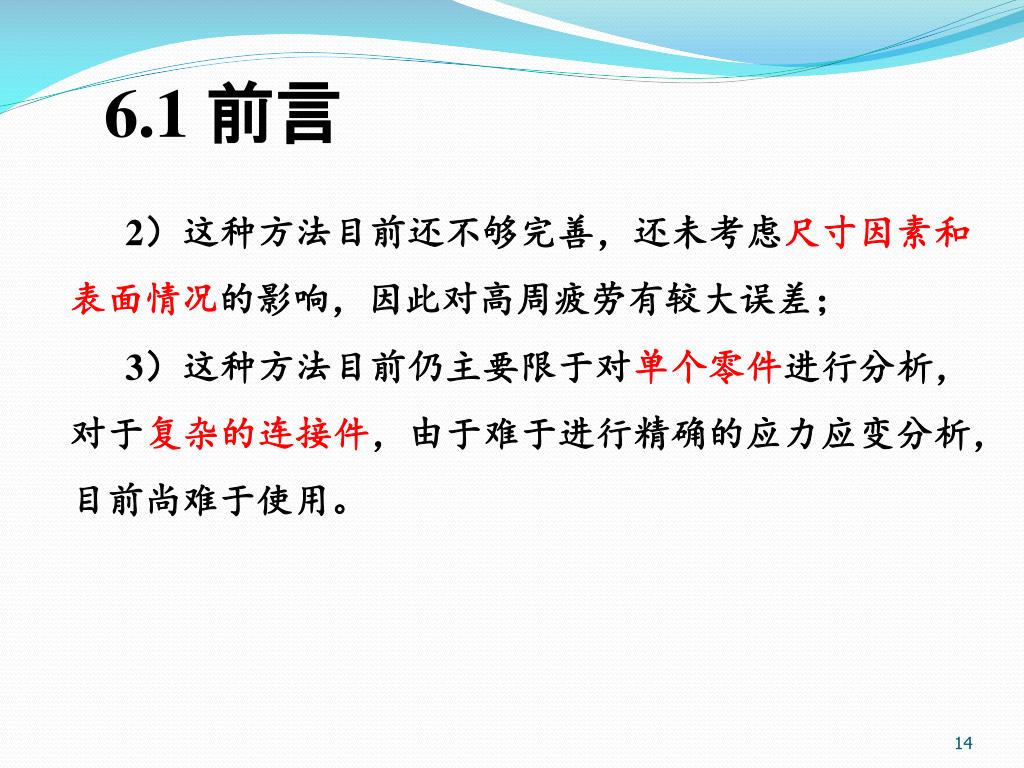 6.1 前言

2）这种方法目前还不够完善，还未考虑尺寸因素和表面情况的影响，因此对高周疲劳有较大误差；

3）这种方法目前仍主要限于对单个零件进行分析，对于复杂的连接件，由于难于进行精确的应力应变分析，目前尚难于使用。

14